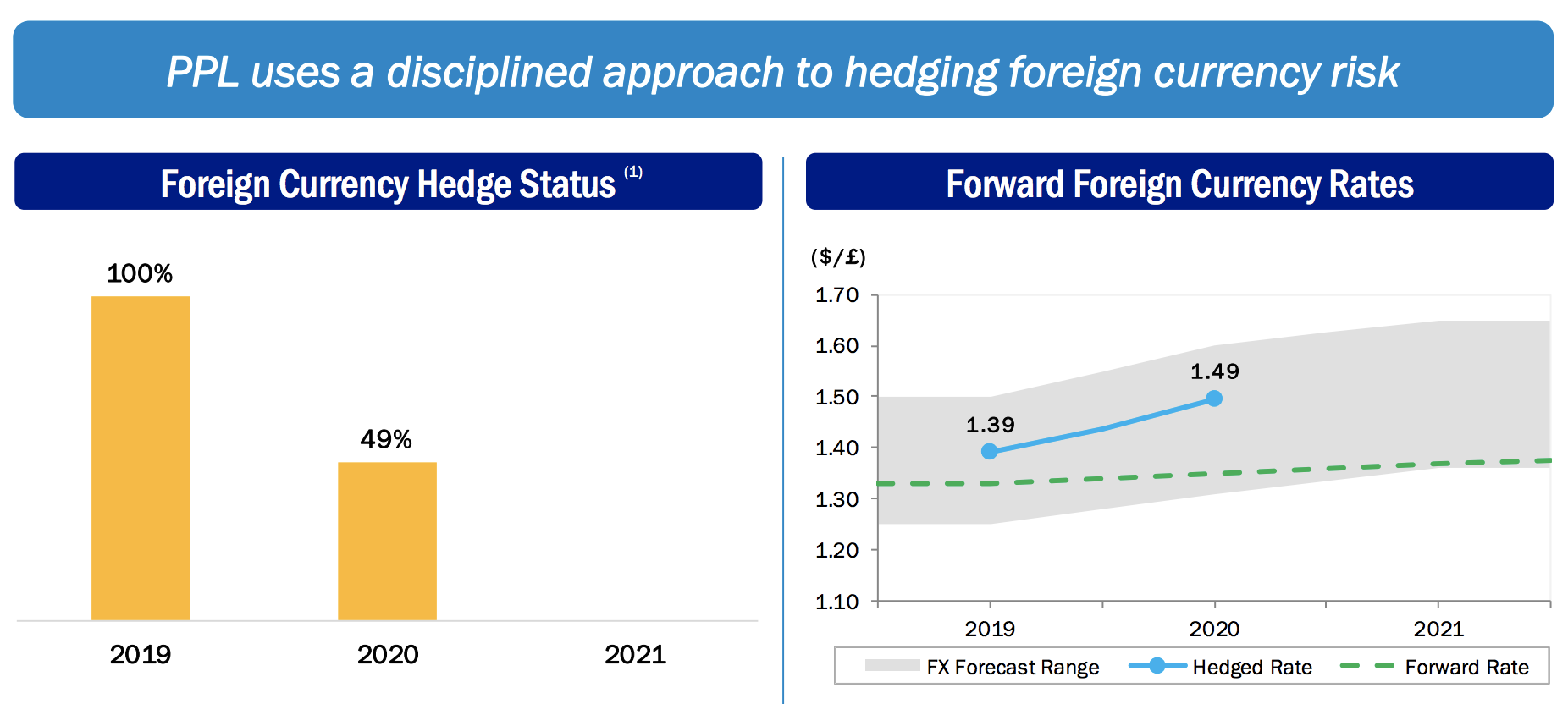 PPL uses a disciplined approach to hedging foreign currency risk

Foreign Currency Hedge Status $^{(1)}$

100%

49%

2019

2020

2021

Forward Foreign Currency Rates

($/£)

1.70

1.60

1.50

1.40

1.30

1.20

1.10

1.39

1.49

2019

2020

2021

FX Forecast Range

Hedged Rate

Forward Rate